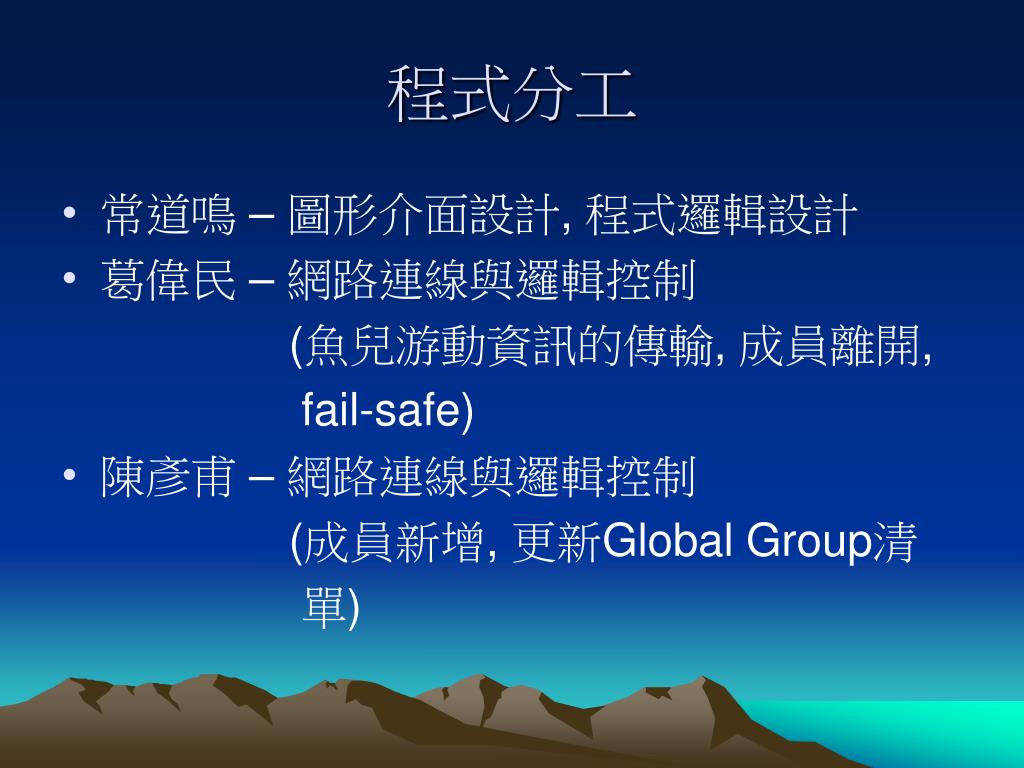 程式分工

• 常道鳴 – 圖形介面設計, 程式邏輯設計
• 葛偉民 – 網路連線與邏輯控制 (魚兒游動資訊的傳輸, 成員離開, fail-safe)
• 陳彥甫 – 網路連線與邏輯控制 (成員新增, 更新Global Group清單)